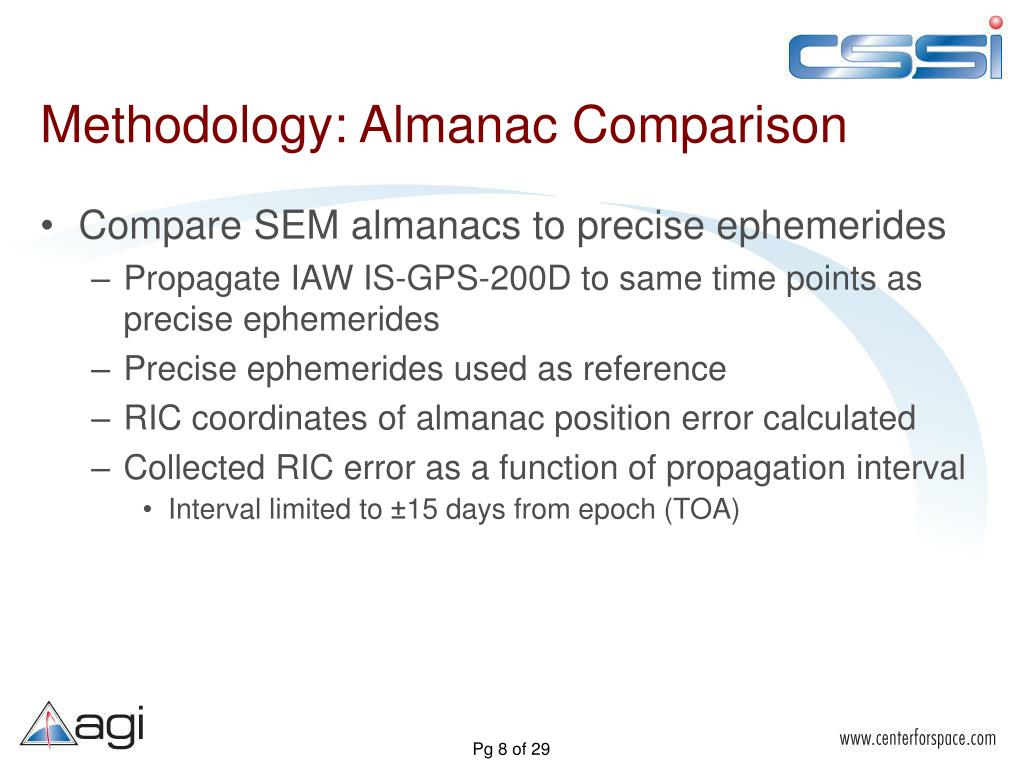 CSSI

Methodology: Almanac Comparison

• Compare SEM almanacs to precise ephemerides
– Propagate IAW IS-GPS-200D to same time points as precise ephemerides
– Precise ephemerides used as reference
– RIC coordinates of almanac position error calculated
– Collected RIC error as a function of propagation interval
• Interval limited to ±15 days from epoch (TOA)

agi

Pg 8 of 29

www.centerforspace.com